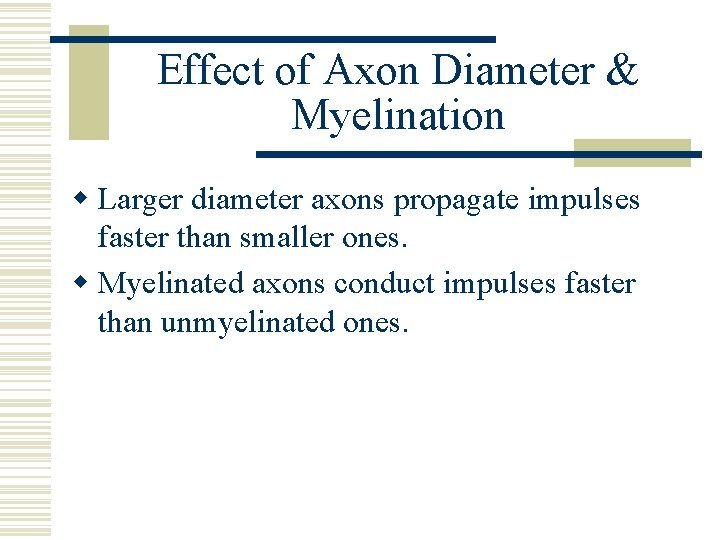 Effect of Axon Diameter & Myelination

- Larger diameter axons propagate impulses faster than smaller ones.
- Myelinated axons conduct impulses faster than unmyelinated ones.